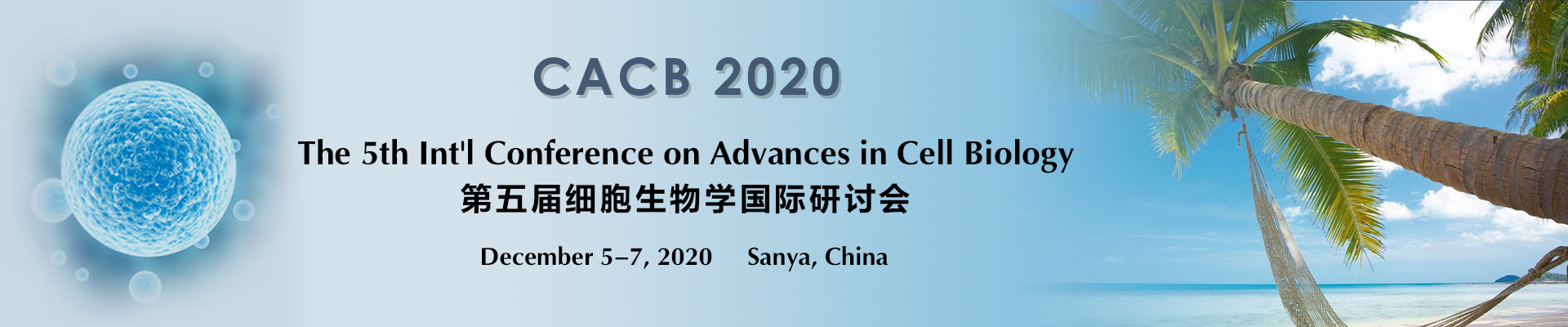 CACB 2020

The 5th Int'l Conference on Advances in Cell Biology
第五届细胞生物学国际研讨会

December 5–7, 2020 Sanya, China